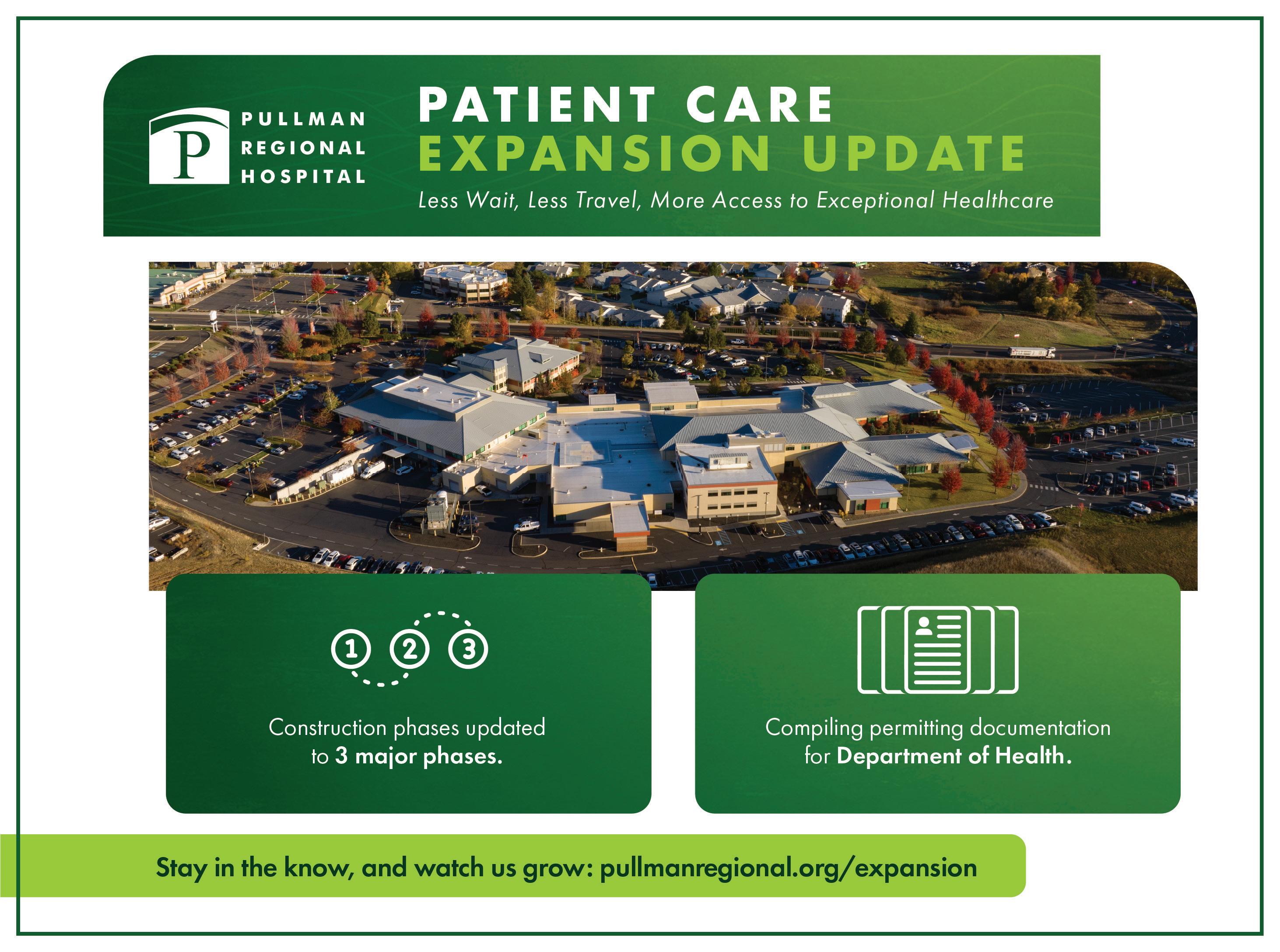 P
PULLMAN
REGIONAL
HOSPITAL

PATIENT CARE
EXPANSION UPDATE

Less Wait, Less Travel, More Access to Exceptional Healthcare

1 2 3

Construction phases updated to 3 major phases.

Compiling permitting documentation for Department of Health.

Stay in the know, and watch us grow: pullmanregional.org/expansion